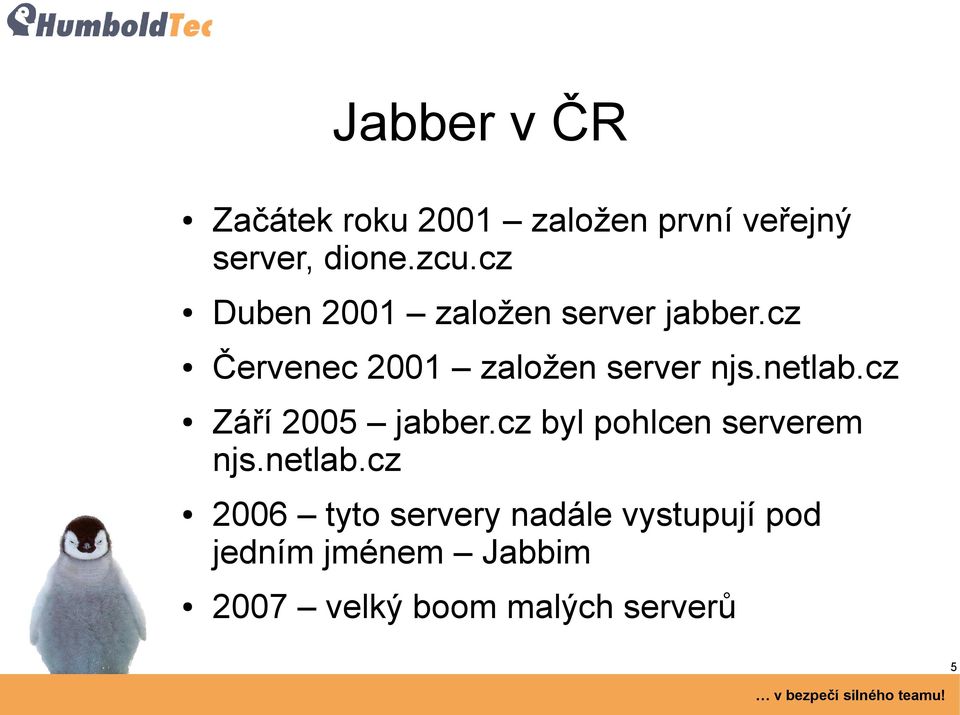 HumboldTec

Jabber v ČR

• Začátek roku 2001 – založen první veřejný server, dione.zcu.cz
• Duben 2001 – založen server jabber.cz
• Červenec 2001 – založen server njs.netlab.cz
• Září 2005 – jabber.cz byl pohlcen serverem njs.netlab.cz
• 2006 – tyto servery nadále vystupují pod jedním jménem – Jabbim
• 2007 – velký boom malých serverů

5

… v bezpečí silného teamu!